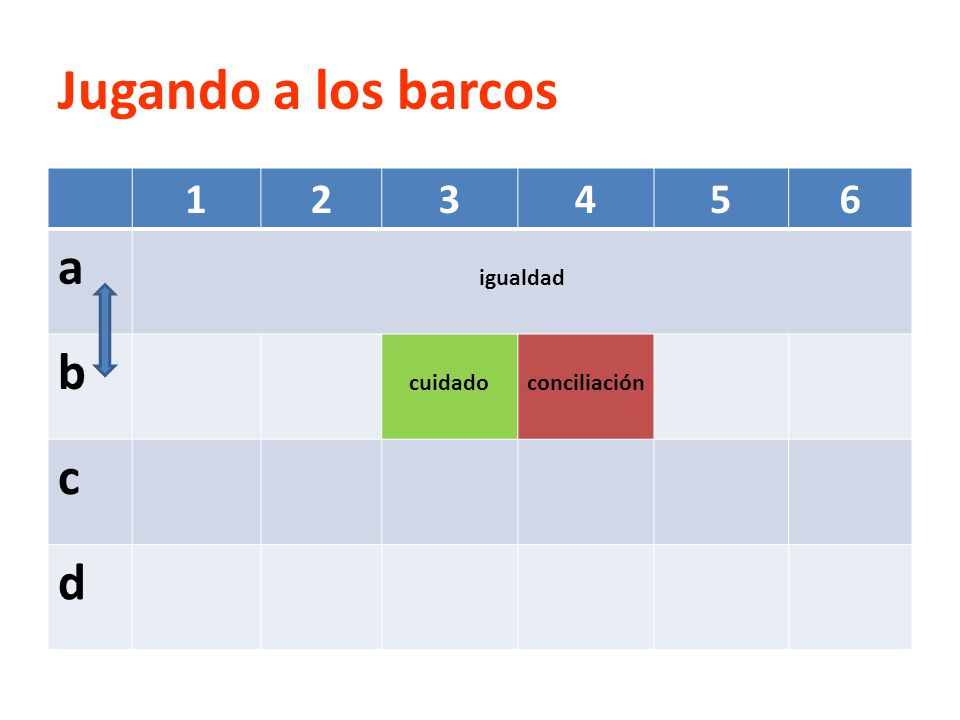 Jugando a los barcos

| | 1 | 2 | 3 | 4 | 5 | 6 |
|---|---|---|---|---|---|---|
| a | igualdad | | | | | |
| b | | | cuidado | conciliación | | |
| c | | | | | | |
| d | | | | | | |